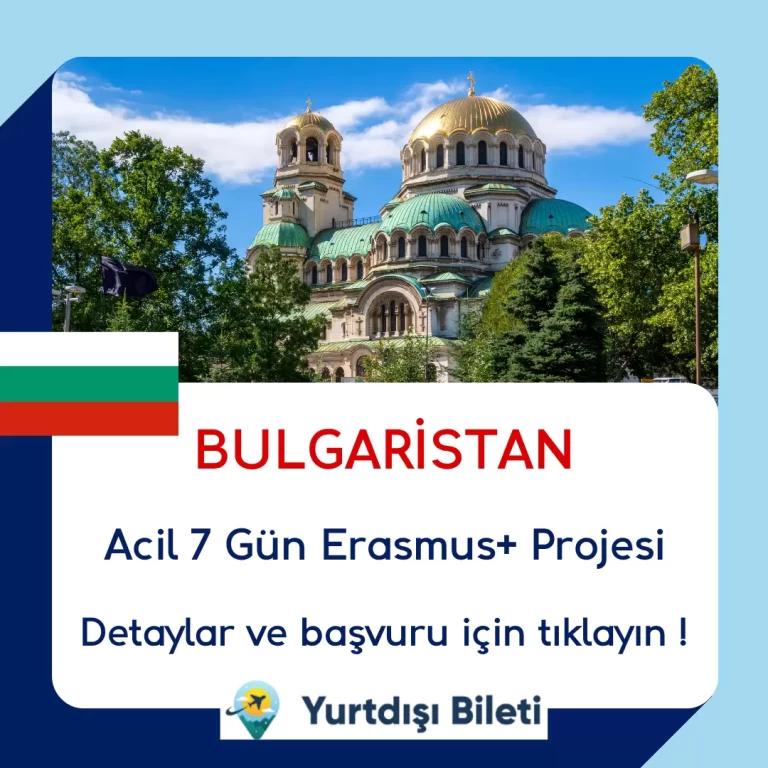 BULGARİSTAN

Acil 7 Gün Erasmus+ Projesi

Detaylar ve başvuru için tıklayın !

Yurtdışı Bileti